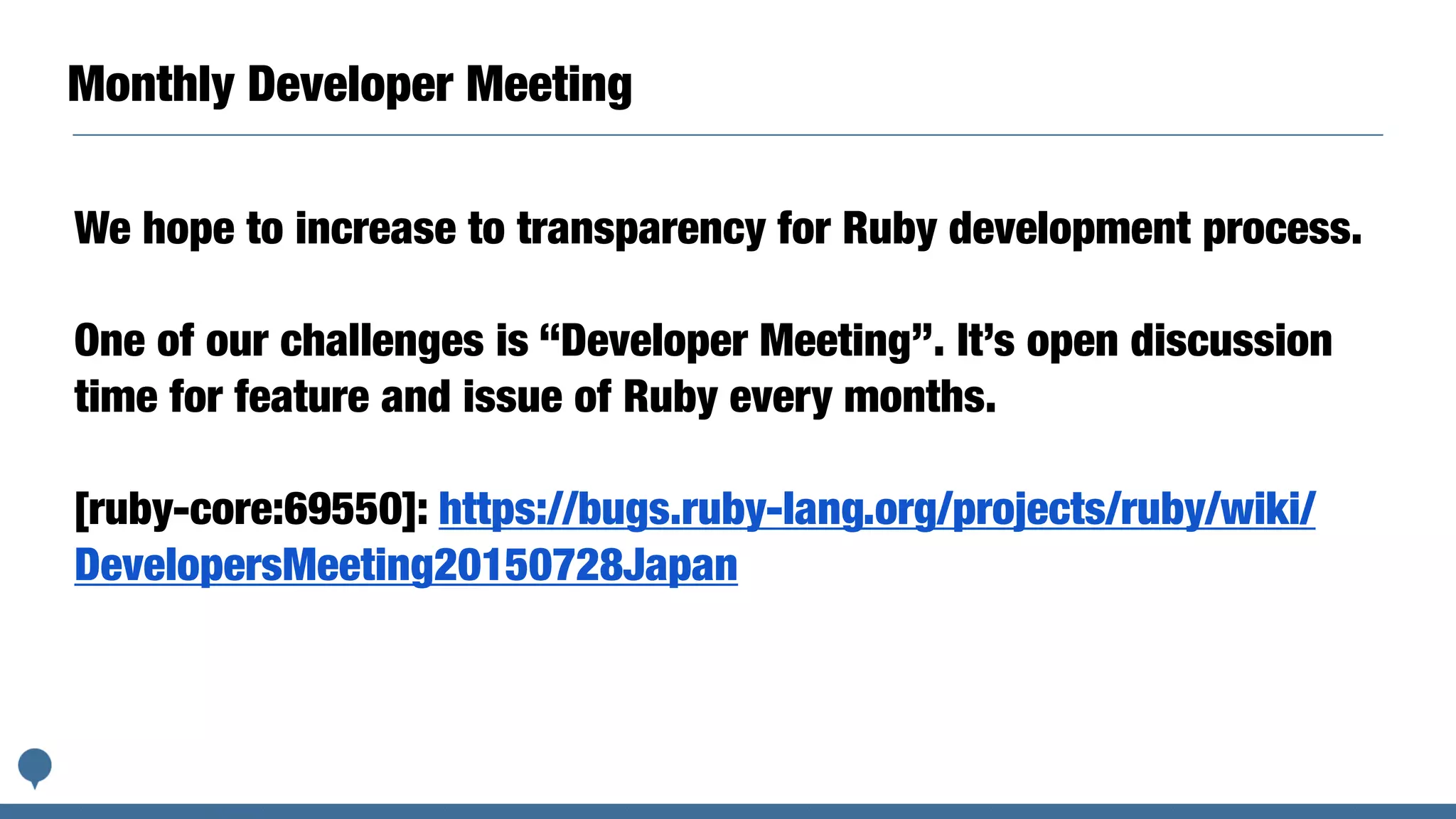 Monthly Developer Meeting

We hope to increase to transparency for Ruby development process.

One of our challenges is “Developer Meeting”. It’s open discussion time for feature and issue of Ruby every months.

[ruby-core:69550]: https://bugs.ruby-lang.org/projects/ruby/wiki/DevelopersMeeting20150728Japan